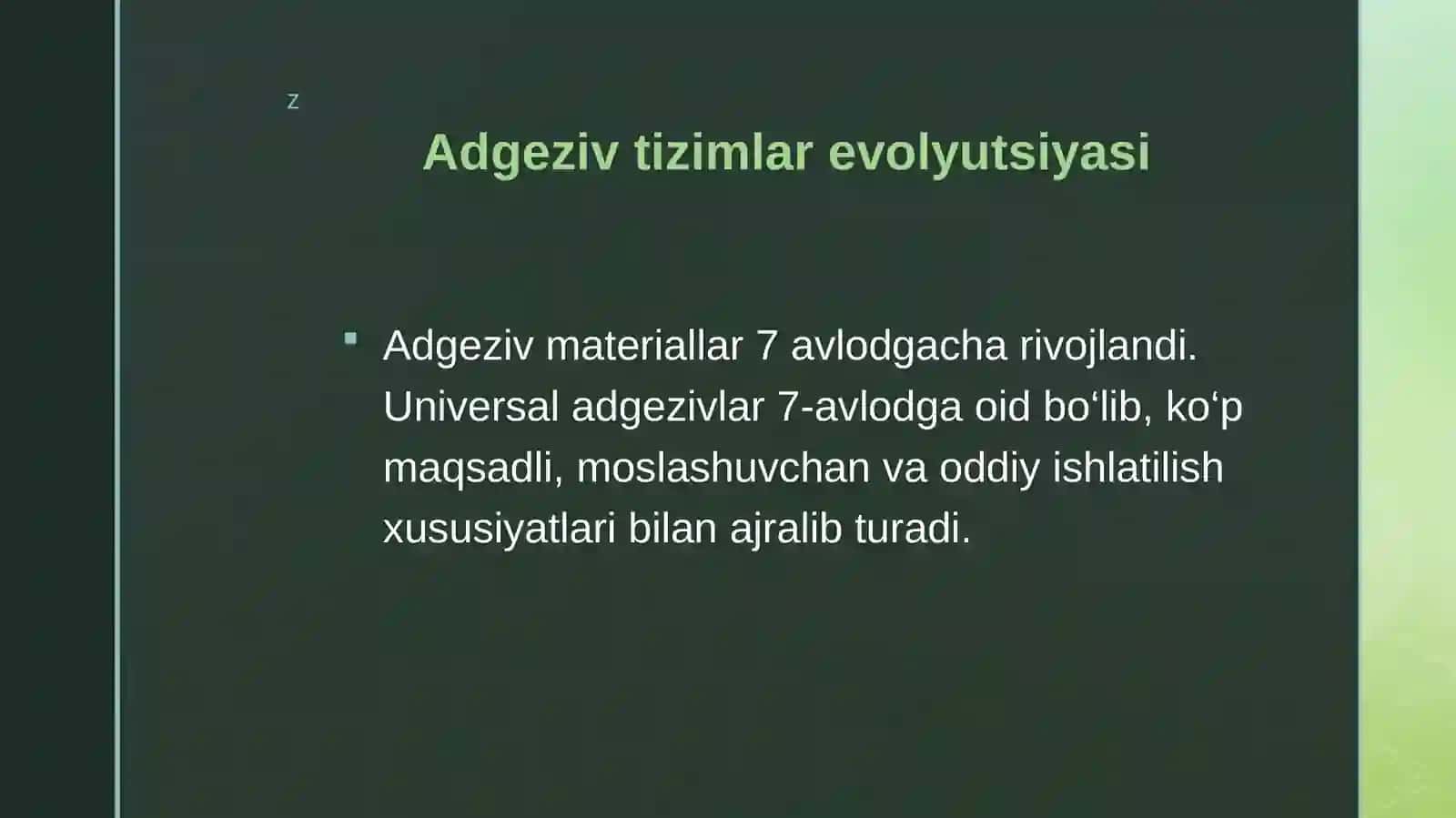 z

Adgeziv tizimlar evolyutsiyasi

Adgeziv materiallar 7 avlodgacha rivojlandi. Universal adgezivlar 7-avlodga oid bo‘lib, ko‘p maqsadli, moslashuvchan va oddiy ishlatilish xususiyatlari bilan ajralib turadi.